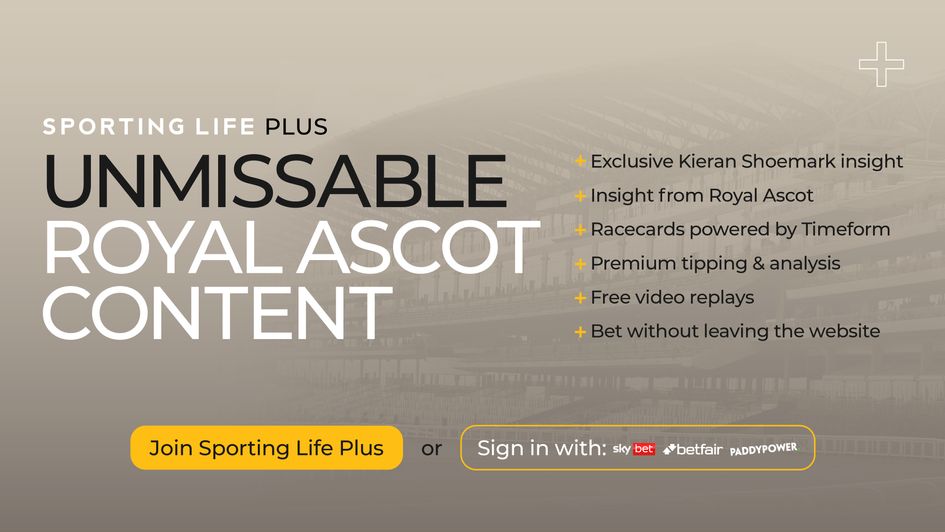 SPORTING LIFE PLUS

UNMISSABLE ROYAL ASCOT CONTENT

+ Exclusive Kieran Shoemark insight
+ Insight from Royal Ascot
+ Racecards powered by Timeform
+ Premium tipping & analysis
+ Free video replays
+ Bet without leaving the website

Join Sporting Life Plus

or

Sign in with: sky bet betfair PADDYPOWER